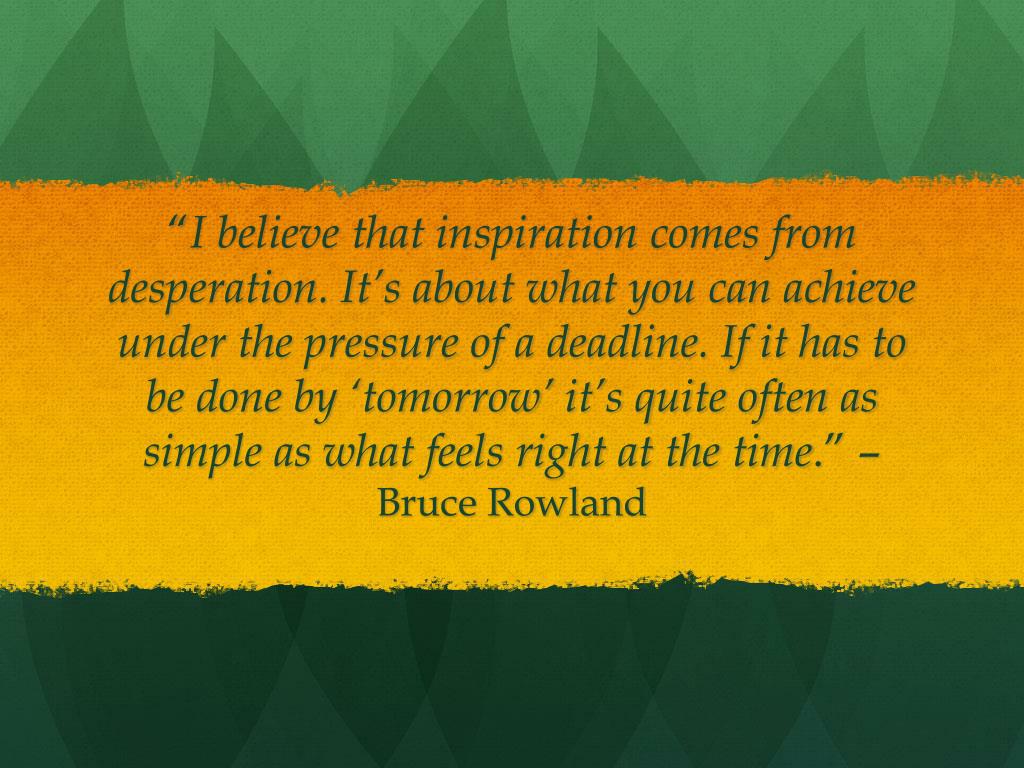 “I believe that inspiration comes from desperation. It’s about what you can achieve under the pressure of a deadline. If it has to be done by ‘tomorrow’ it’s quite often as simple as what feels right at the time.” – Bruce Rowland